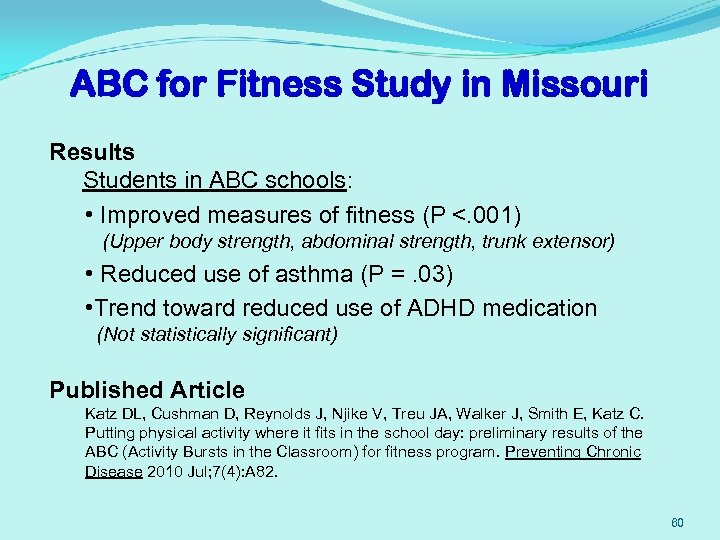 ABC for Fitness Study in Missouri

Results

Students in ABC schools:

• Improved measures of fitness (P <.001)
(Upper body strength, abdominal strength, trunk extensor)

• Reduced use of asthma (P = .03)

•Trend toward reduced use of ADHD medication
(Not statistically significant)

Published Article

Katz DL, Cushman D, Reynolds J, Njike V, Treu JA, Walker J, Smith E, Katz C. Putting physical activity where it fits in the school day: preliminary results of the ABC (Activity Bursts in the Classroom) for fitness program. Preventing Chronic Disease 2010 Jul;7(4):A82.

60